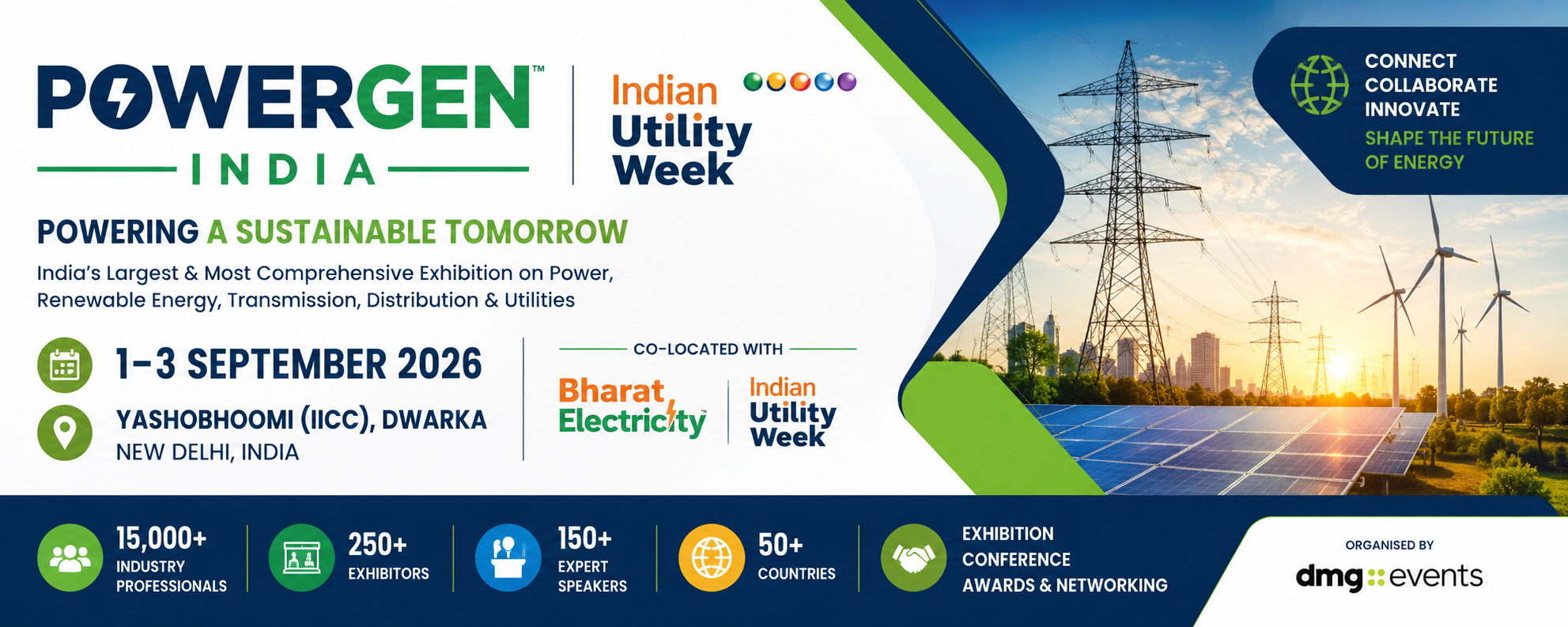 POWERGEN™
INDIA

Indian Utility Week

CONNECT
COLLABORATE
INNOVATE
SHAPE THE FUTURE OF ENERGY

POWERING A SUSTAINABLE TOMORROW

India's Largest & Most Comprehensive Exhibition on Power, Renewable Energy, Transmission, Distribution & Utilities

1–3 SEPTEMBER 2026

YASHOBHOOMI (IICC), DWARKA
NEW DELHI, INDIA

CO-LOCATED WITH

Bharat Electricity

Indian Utility Week

15,000+
INDUSTRY PROFESSIONALS

250+
EXHIBITORS

150+
EXPERT SPEAKERS

50+
COUNTRIES

EXHIBITION
CONFERENCE
AWARDS & NETWORKING

ORGANISED BY
dmg events